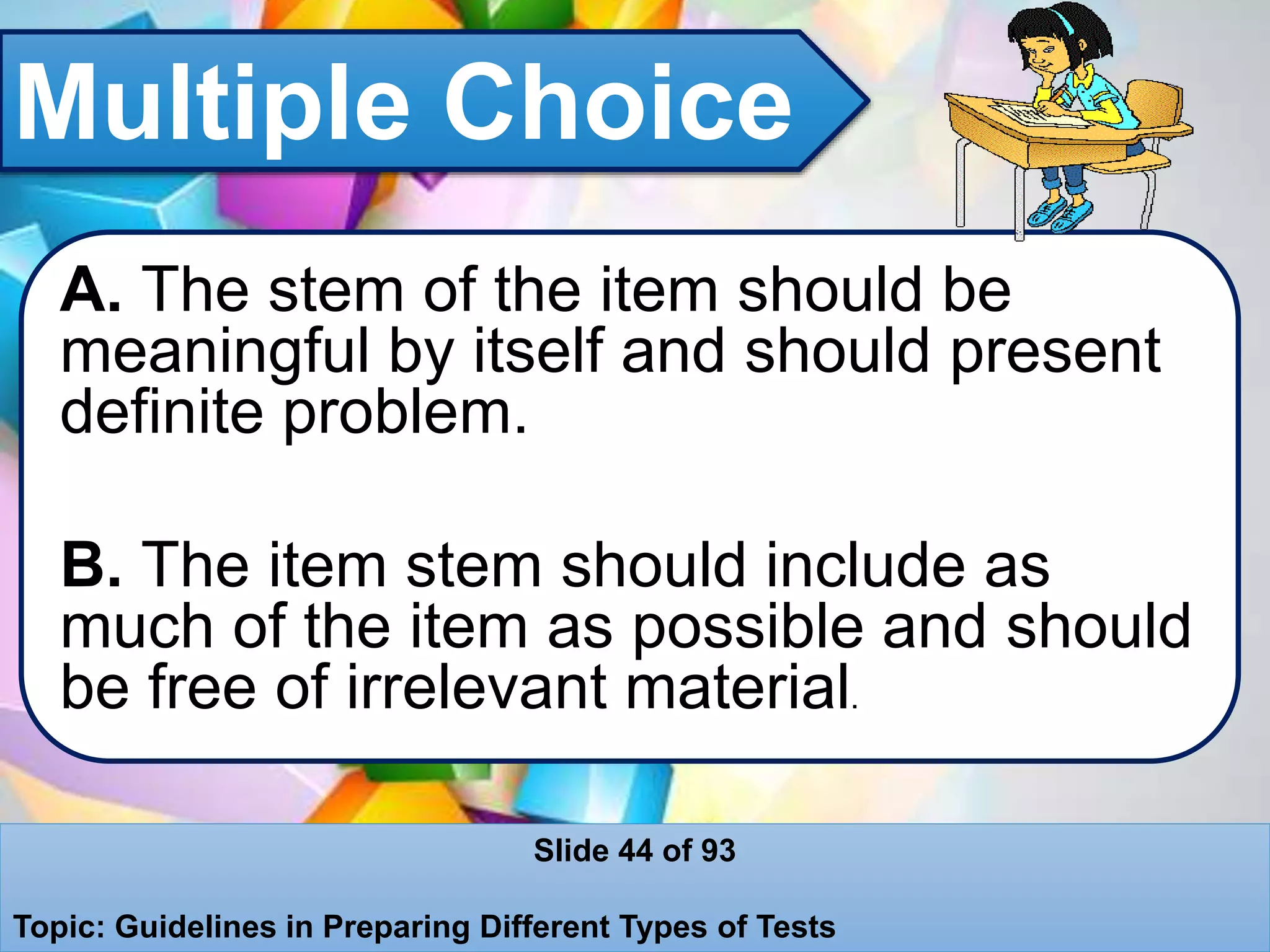 Multiple Choice

A. The stem of the item should be meaningful by itself and should present definite problem.

B. The item stem should include as much of the item as possible and should be free of irrelevant material.

Slide 44 of 93

Topic: Guidelines in Preparing Different Types of Tests